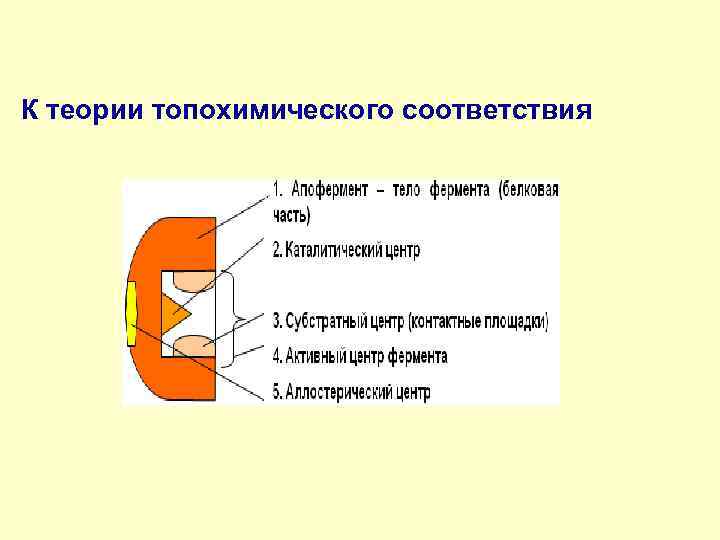 К теории топохимического соответствия

1. Апофермент – тело фермента (белковая часть)

2. Каталитический центр

3. Субстратный центр (контактные площадки)

4. Активный центр фермента

5. Аллостерический центр